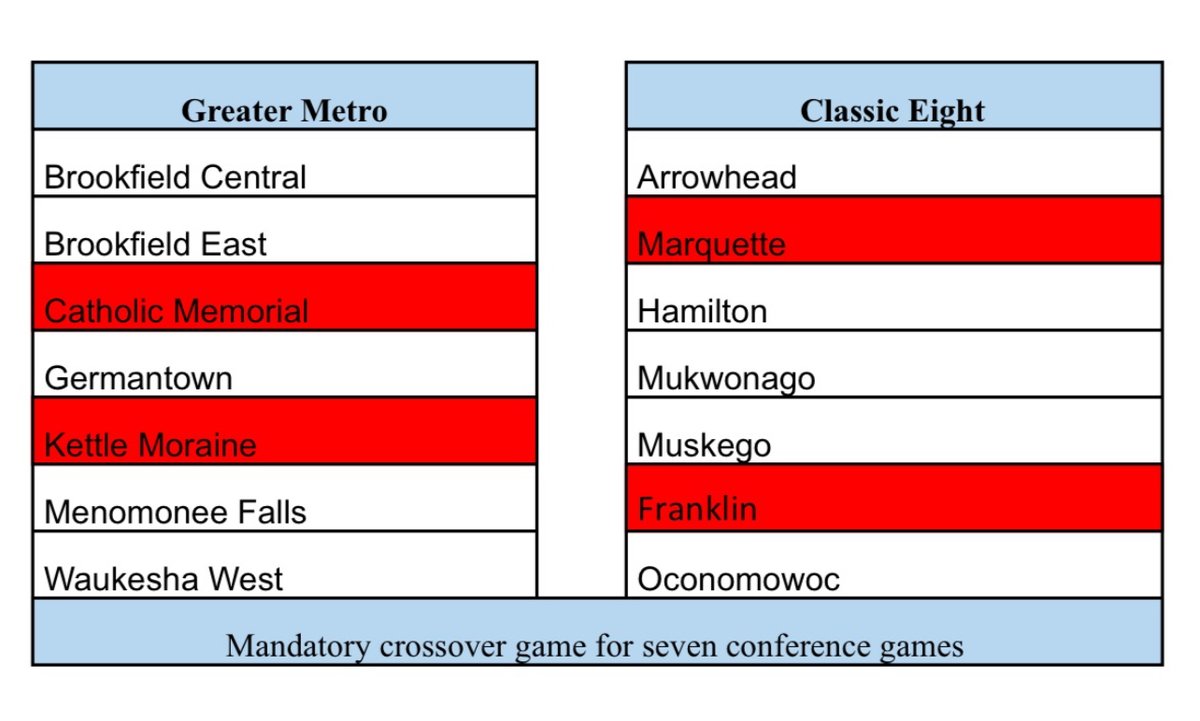 | Greater Metro | Classic Eight |
|---|---|
| Brookfield Central | Arrowhead |
| Brookfield East | Marquette |
| Catholic Memorial | Hamilton |
| Germantown | Mukwonago |
| Kettle Moraine | Muskego |
| Menomonee Falls | Franklin |
| Waukesha West | Oconomowoc |

Mandatory crossover game for seven conference games